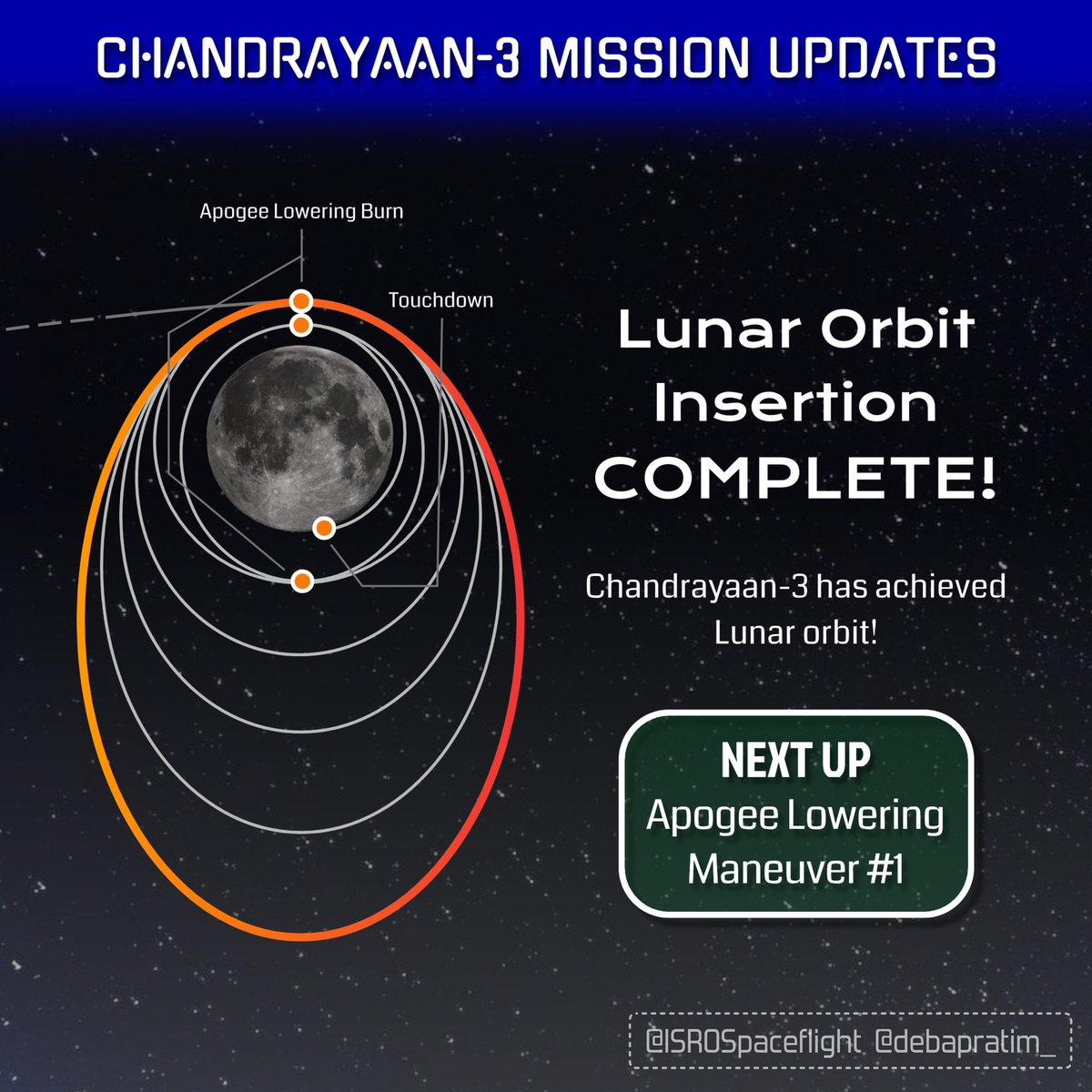 CHANDRAYAAN-3 MISSION UPDATES

Apogee Lowering Burn

Touchdown

Lunar Orbit Insertion COMPLETE!

Chandrayaan-3 has achieved Lunar orbit!

NEXT UP
Apogee Lowering Maneuver #1

@ISROSpaceflight @debapratim_